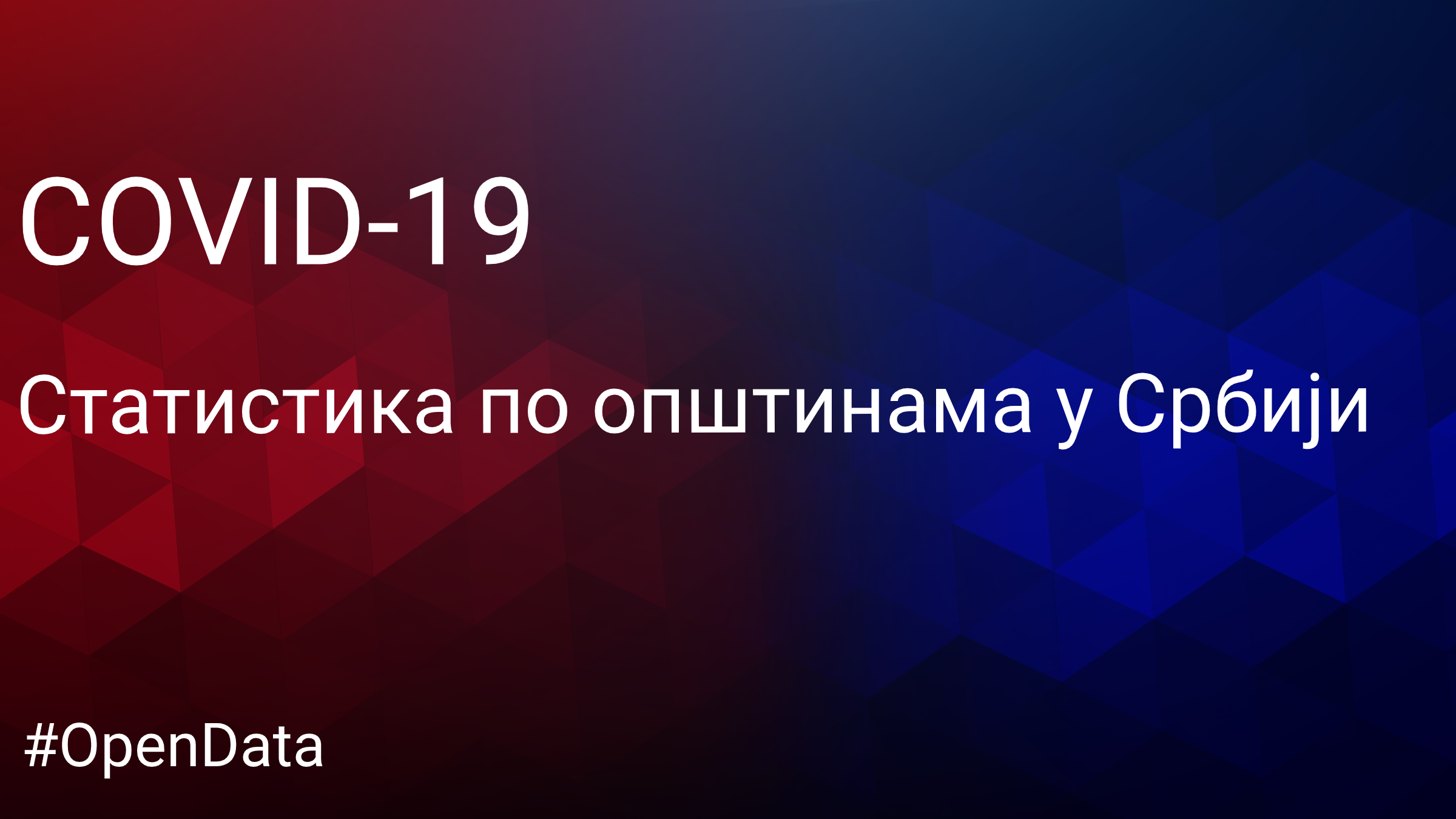 COVID-19

Статистика по општинама у Србији

#OpenData